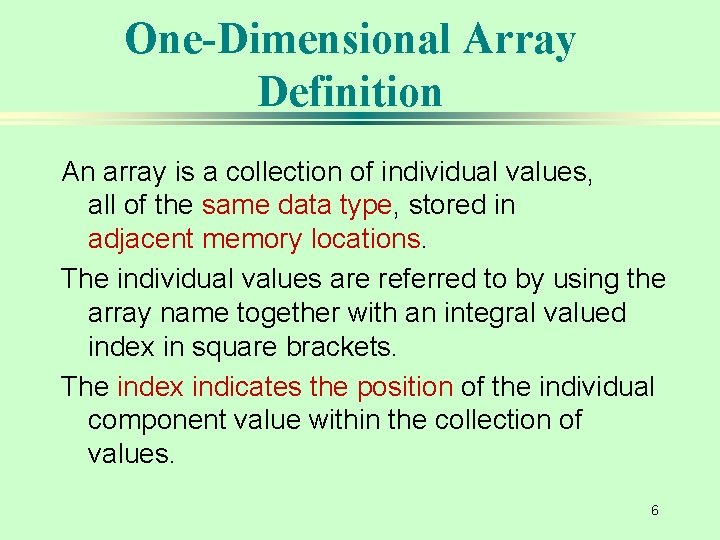 One-Dimensional Array Definition

An array is a collection of individual values, all of the same data type, stored in adjacent memory locations.

The individual values are referred to by using the array name together with an integral valued index in square brackets.

The index indicates the position of the individual component value within the collection of values.

6